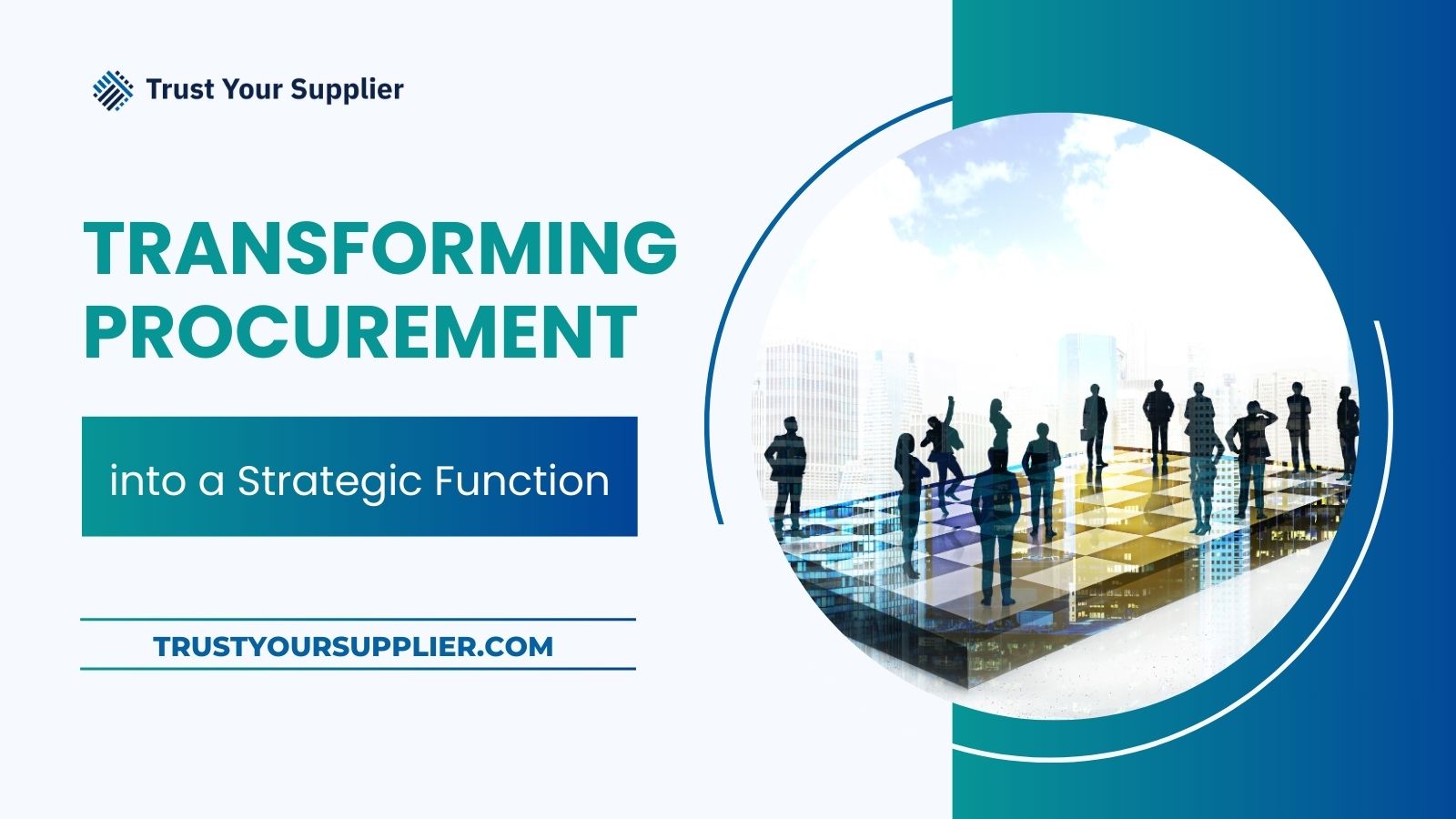 Trust Your Supplier

TRANSFORMING PROCUREMENT

into a Strategic Function

TRUSTYOURSUPPLIER.COM